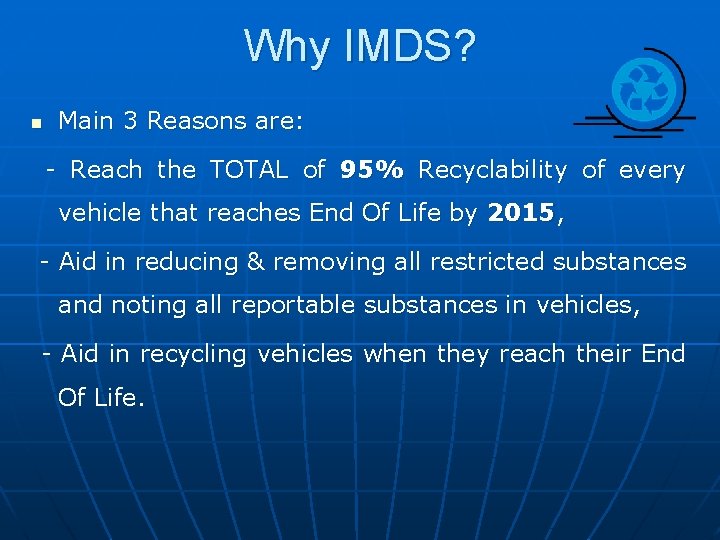 Why IMDS?

• Main 3 Reasons are:

- Reach the TOTAL of 95% Recyclability of every vehicle that reaches End Of Life by 2015,

- Aid in reducing & removing all restricted substances and noting all reportable substances in vehicles,

- Aid in recycling vehicles when they reach their End Of Life.